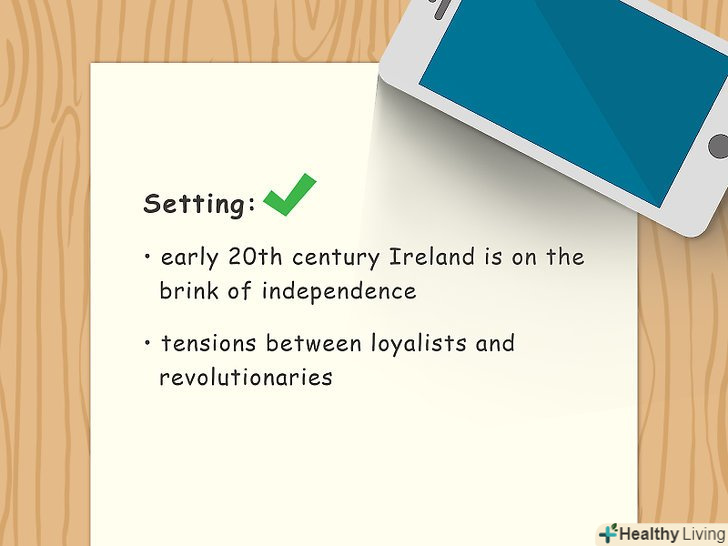 Setting:

• early 20th century Ireland is on the brink of independence

• tensions between loyalists and revolutionaries

Healthy Living